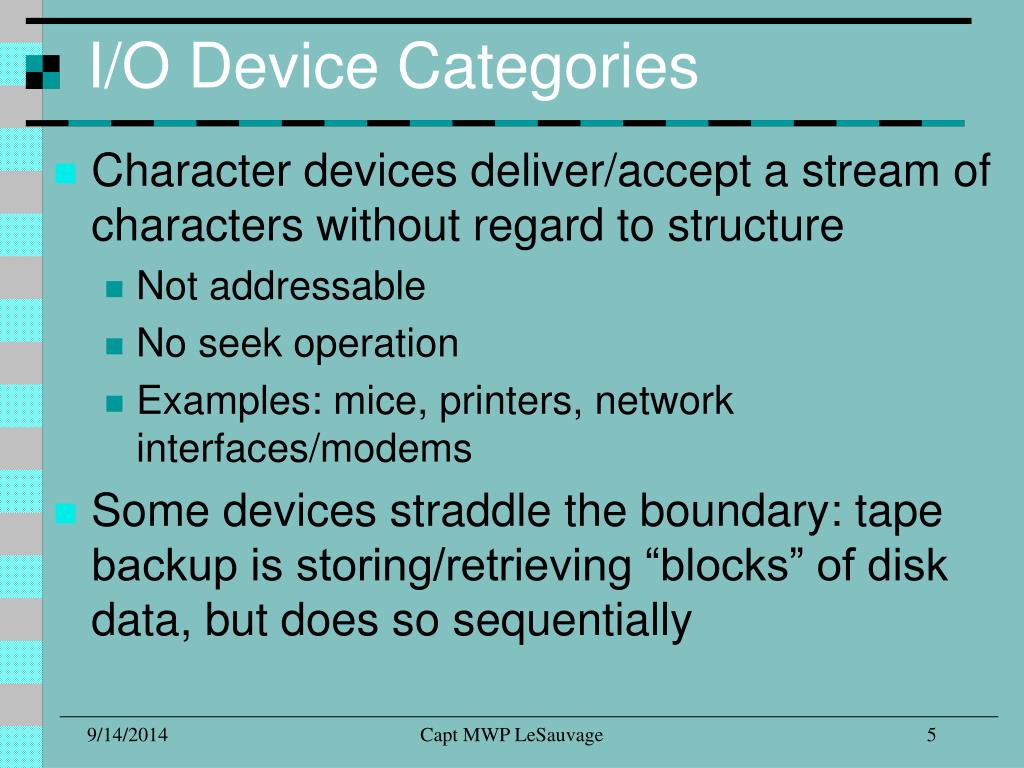 I/O Device Categories

Character devices deliver/accept a stream of characters without regard to structure

Not addressable

No seek operation

Examples: mice, printers, network interfaces/modems

Some devices straddle the boundary: tape backup is storing/retrieving “blocks” of disk data, but does so sequentially

9/14/2014

Capt MWP LeSauvage

5